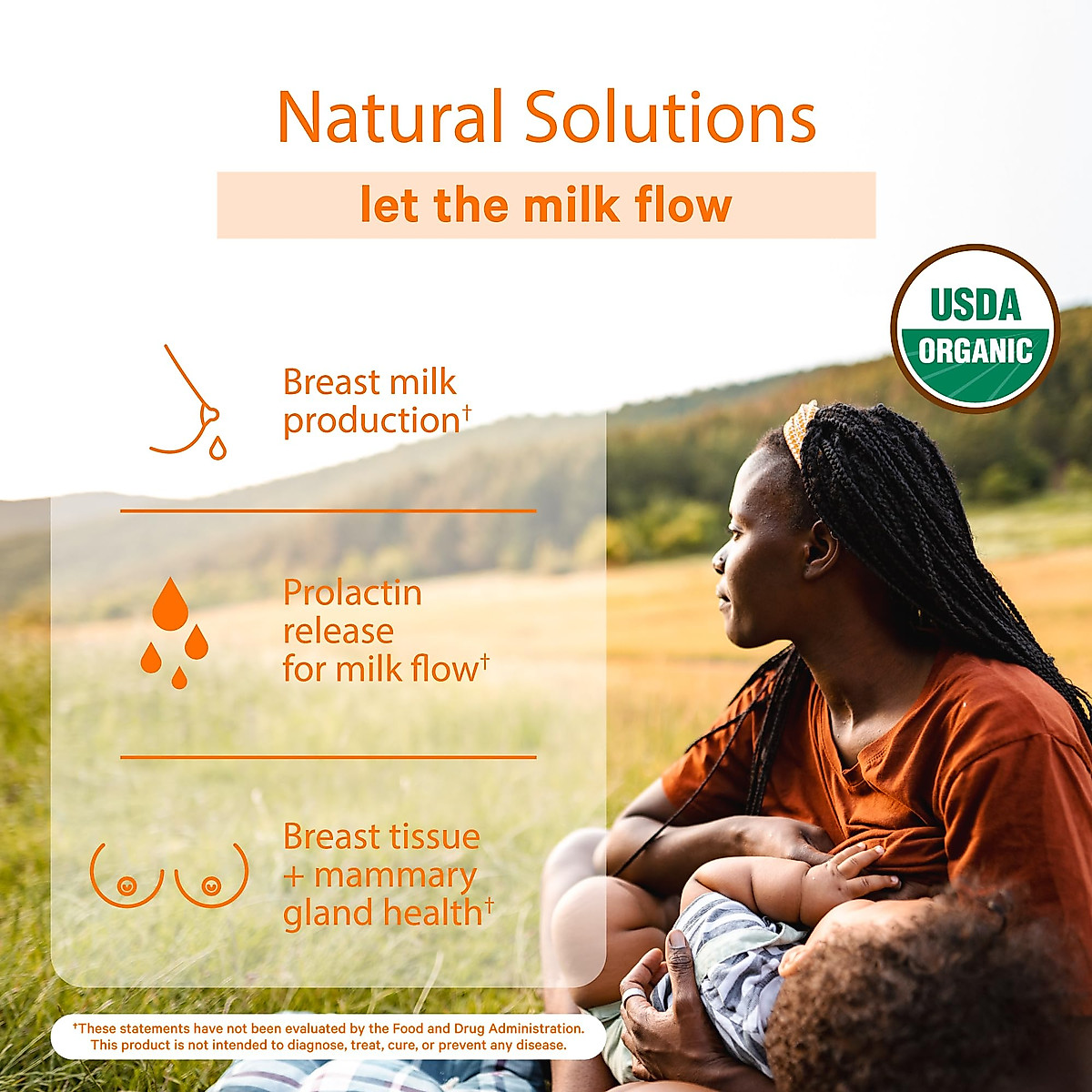 Natural Solutions

let the milk flow

USDA
ORGANIC

Breast milk production†

Prolactin release for milk flow†

Breast tissue + mammary gland health†

†These statements have not been evaluated by the Food and Drug Administration. This product is not intended to diagnose, treat, cure, or prevent any disease.